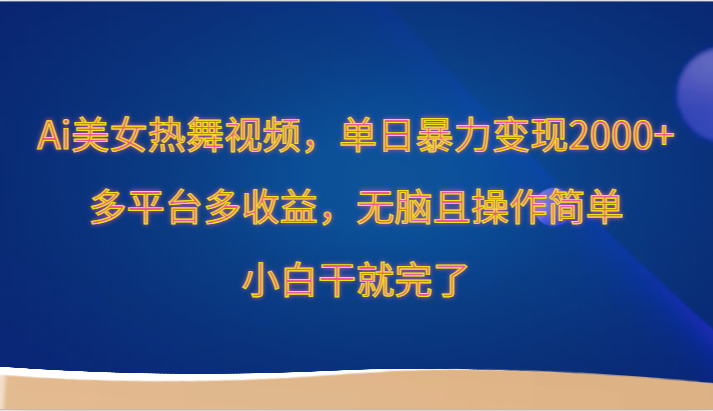 Ai美女热舞视频，单日暴力变现2000+
多平台多收益，无脑且操作简单
小白干就完了